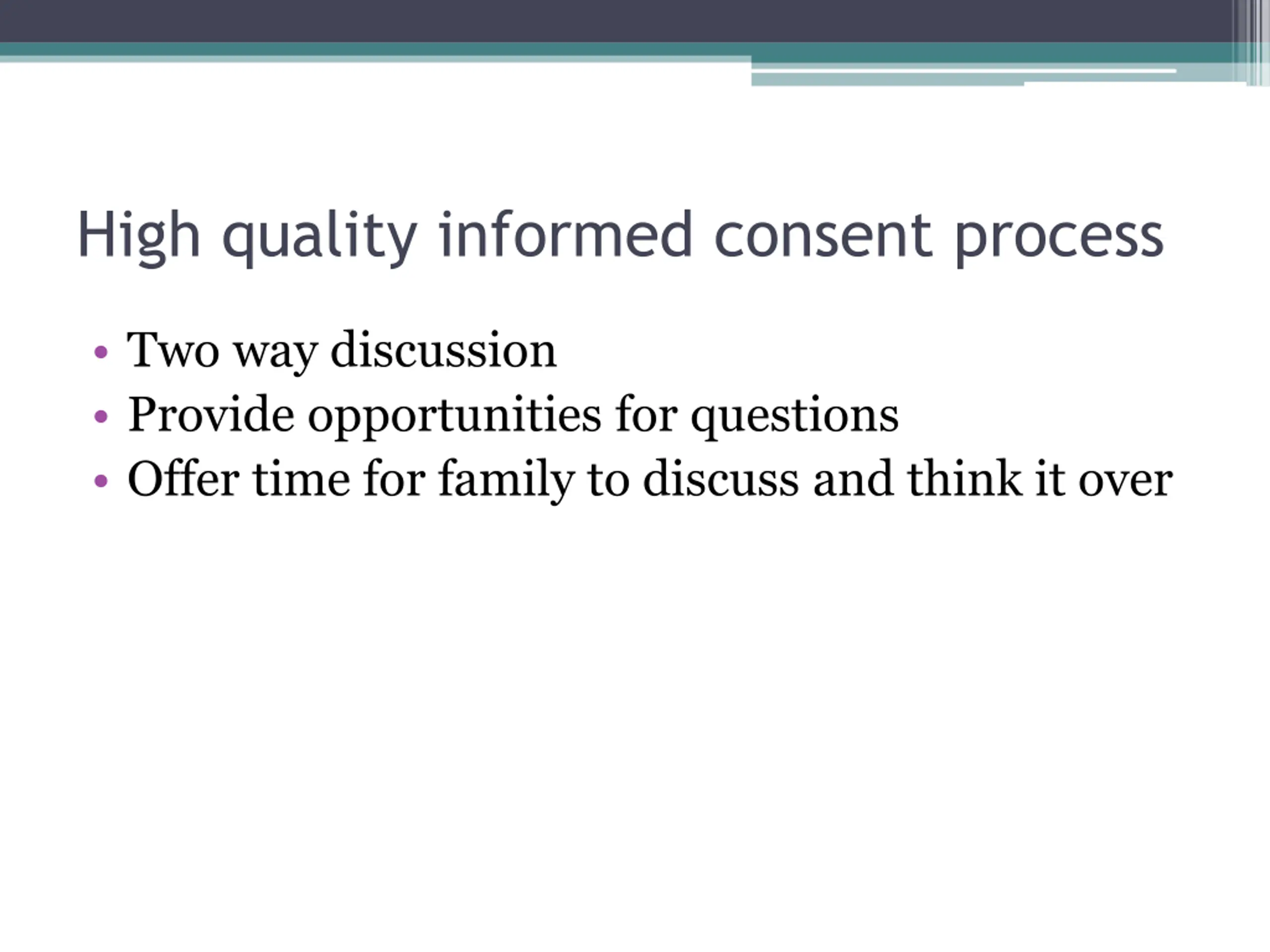 High quality informed consent process

• Two way discussion
• Provide opportunities for questions
• Offer time for family to discuss and think it over